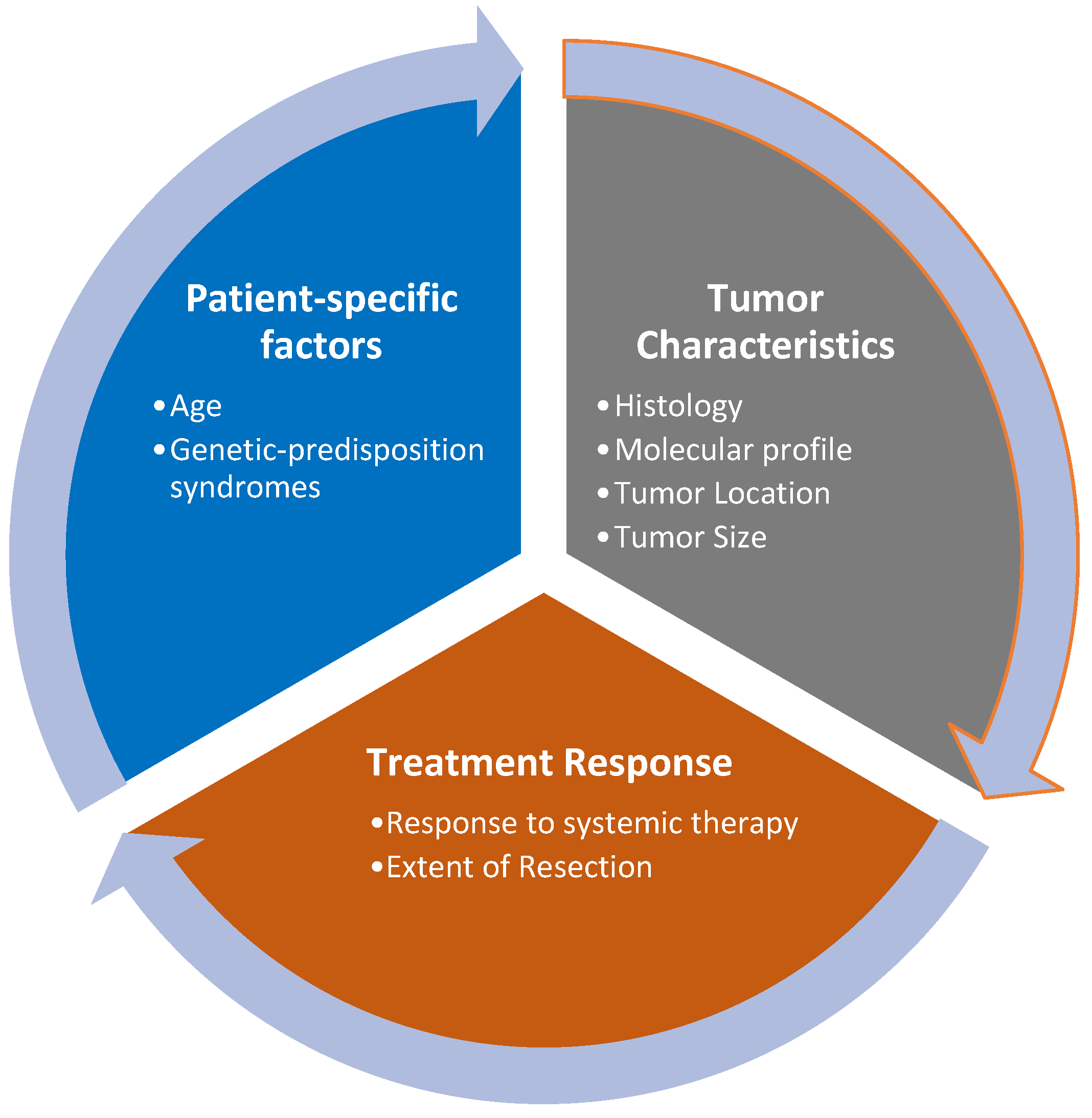 Patient-specific factors

• Age
• Genetic-predisposition syndromes

Tumor Characteristics

• Histology
• Molecular profile
• Tumor Location
• Tumor Size

Treatment Response

• Response to systemic therapy
• Extent of Resection